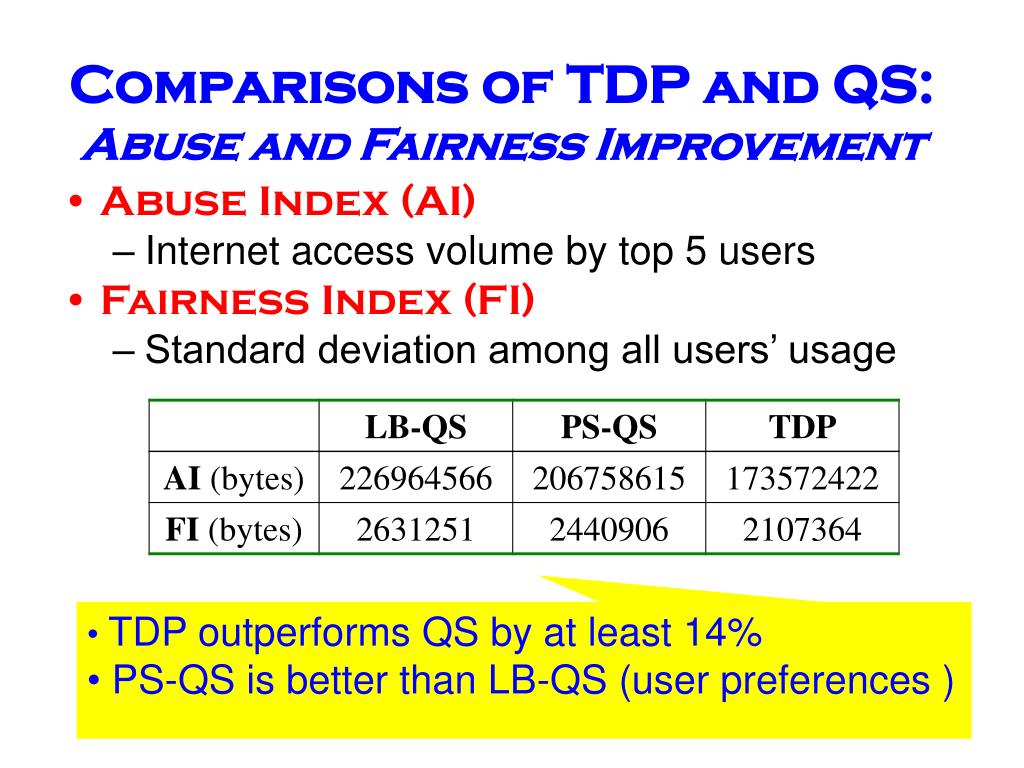 Comparisons of TDP and QS:
Abuse and Fairness Improvement

• Abuse Index (AI)
– Internet access volume by top 5 users
• Fairness Index (FI)
– Standard deviation among all users' usage

| | LB-QS | PS-QS | TDP |
|---|---|---|---|
| AI (bytes) | 226964566 | 206758615 | 173572422 |
| FI (bytes) | 2631251 | 2440906 | 2107364 |

• TDP outperforms QS by at least 14%
• PS-QS is better than LB-QS (user preferences )